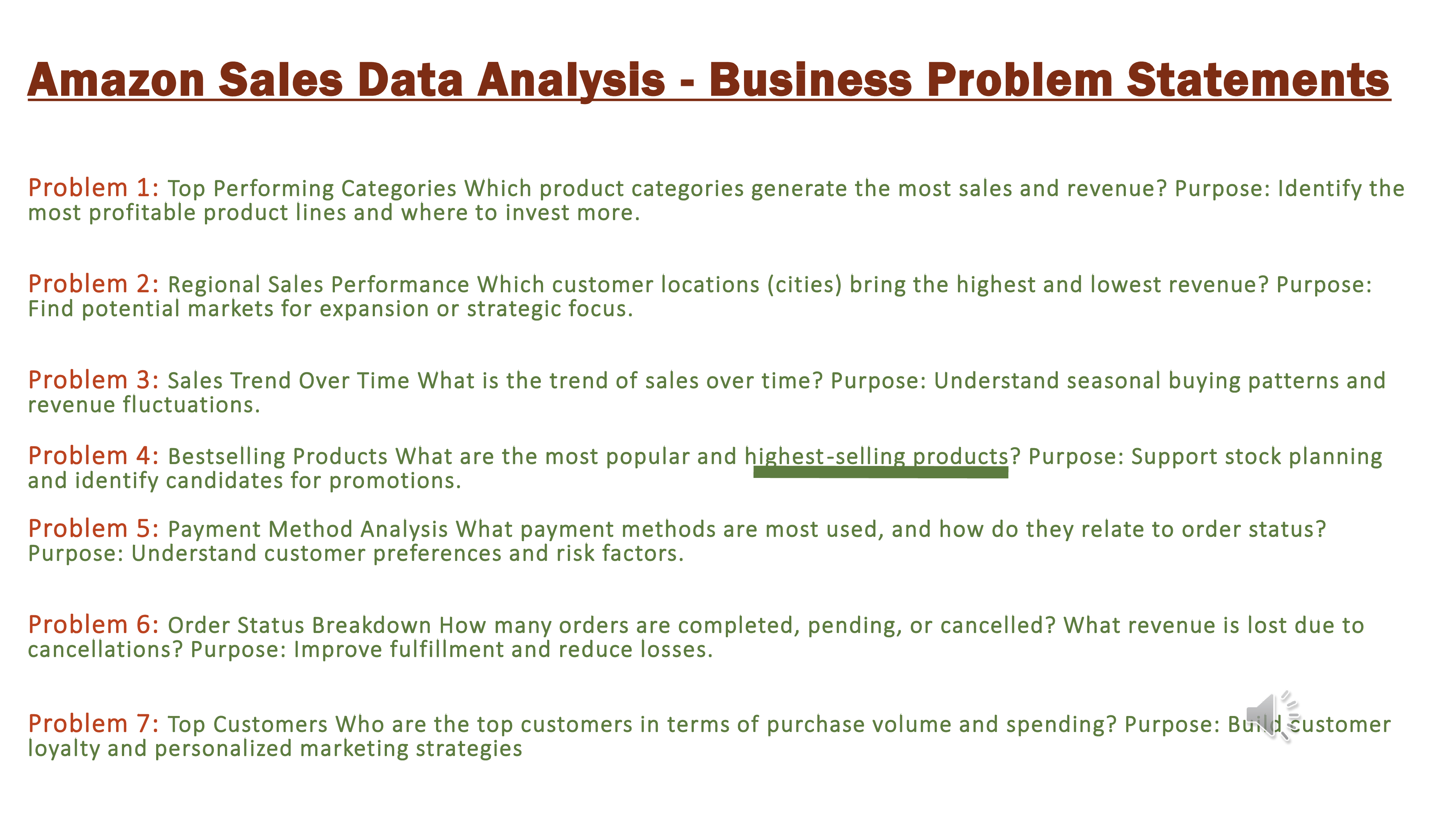 Amazon Sales Data Analysis - Business Problem Statements

Problem 1: Top Performing Categories Which product categories generate the most sales and revenue? Purpose: Identify the most profitable product lines and where to invest more.

Problem 2: Regional Sales Performance Which customer locations (cities) bring the highest and lowest revenue? Purpose: Find potential markets for expansion or strategic focus.

Problem 3: Sales Trend Over Time What is the trend of sales over time? Purpose: Understand seasonal buying patterns and revenue fluctuations.

Problem 4: Bestselling Products What are the most popular and highest-selling products? Purpose: Support stock planning and identify candidates for promotions.

Problem 5: Payment Method Analysis What payment methods are most used, and how do they relate to order status? Purpose: Understand customer preferences and risk factors.

Problem 6: Order Status Breakdown How many orders are completed, pending, or cancelled? What revenue is lost due to cancellations? Purpose: Improve fulfillment and reduce losses.

Problem 7: Top Customers Who are the top customers in terms of purchase volume and spending? Purpose: Build customer loyalty and personalized marketing strategies